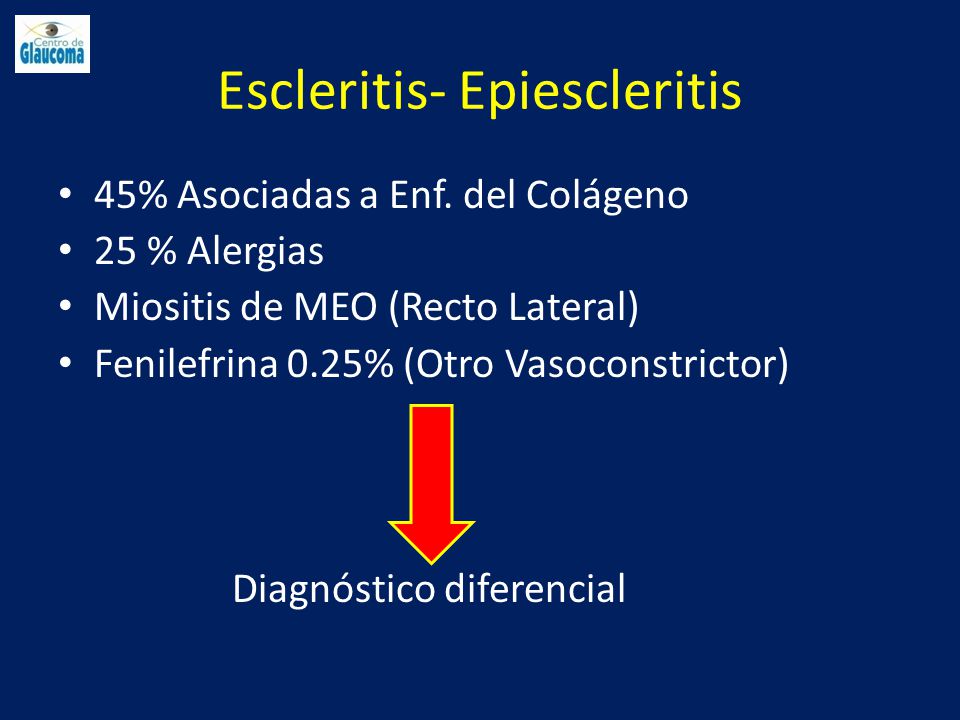 Centro de Glaucoma

Escleritis- Epiescleritis

• 45% Asociadas a Enf. del Colágeno
• 25 % Alergias
• Miositis de MEO (Recto Lateral)
• Fenilefrina 0.25% (Otro Vasoconstrictor)

Diagnóstico diferencial